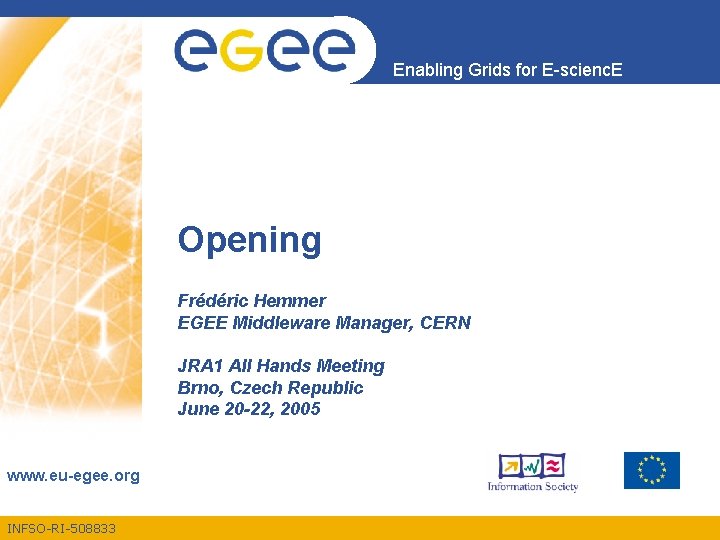 eGee

Enabling Grids for E-sciencE

Opening

Frédéric Hemmer
EGEE Middleware Manager, CERN

JRA1 All Hands Meeting
Brno, Czech Republic
June 20-22, 2005

www.eu-egee.org

Information Society

INFSO-RI-508833